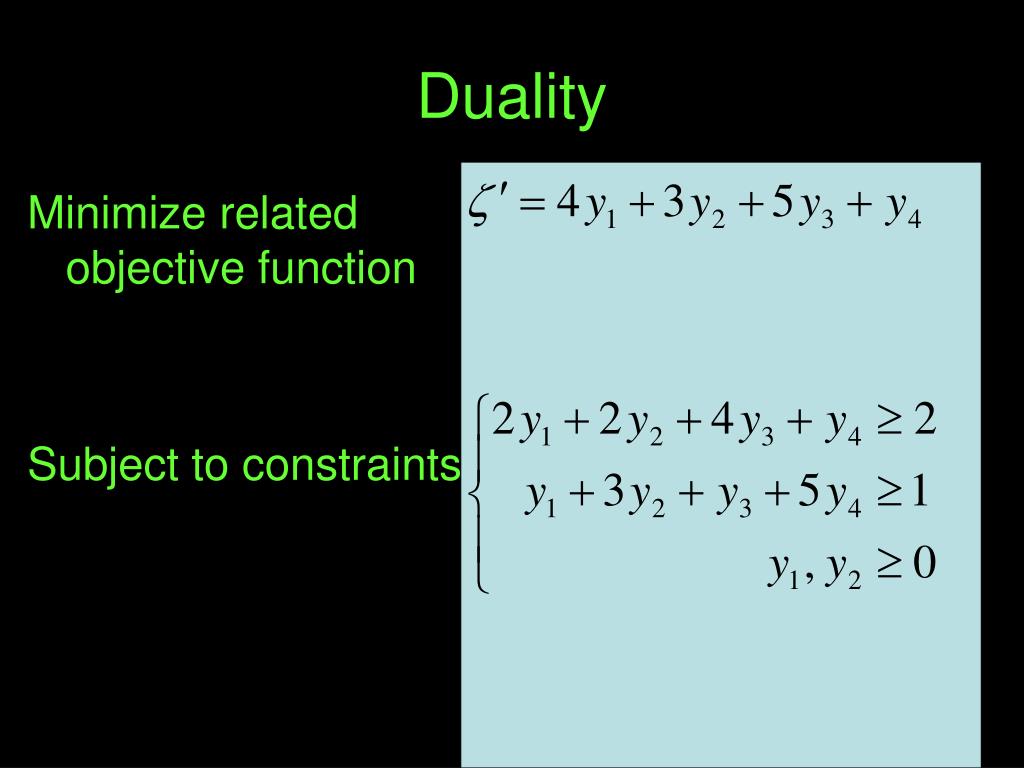 Duality

Minimize related objective function

$\zeta' = 4y_1 + 3y_2 + 5y_3 + y_4$

Subject to constraints

$\begin{cases} 2y_1 + 2y_2 + 4y_3 + y_4 \geq 2 \\ y_1 + 3y_2 + y_3 + 5y_4 \geq 1 \\ y_1, y_2 \geq 0 \end{cases}$